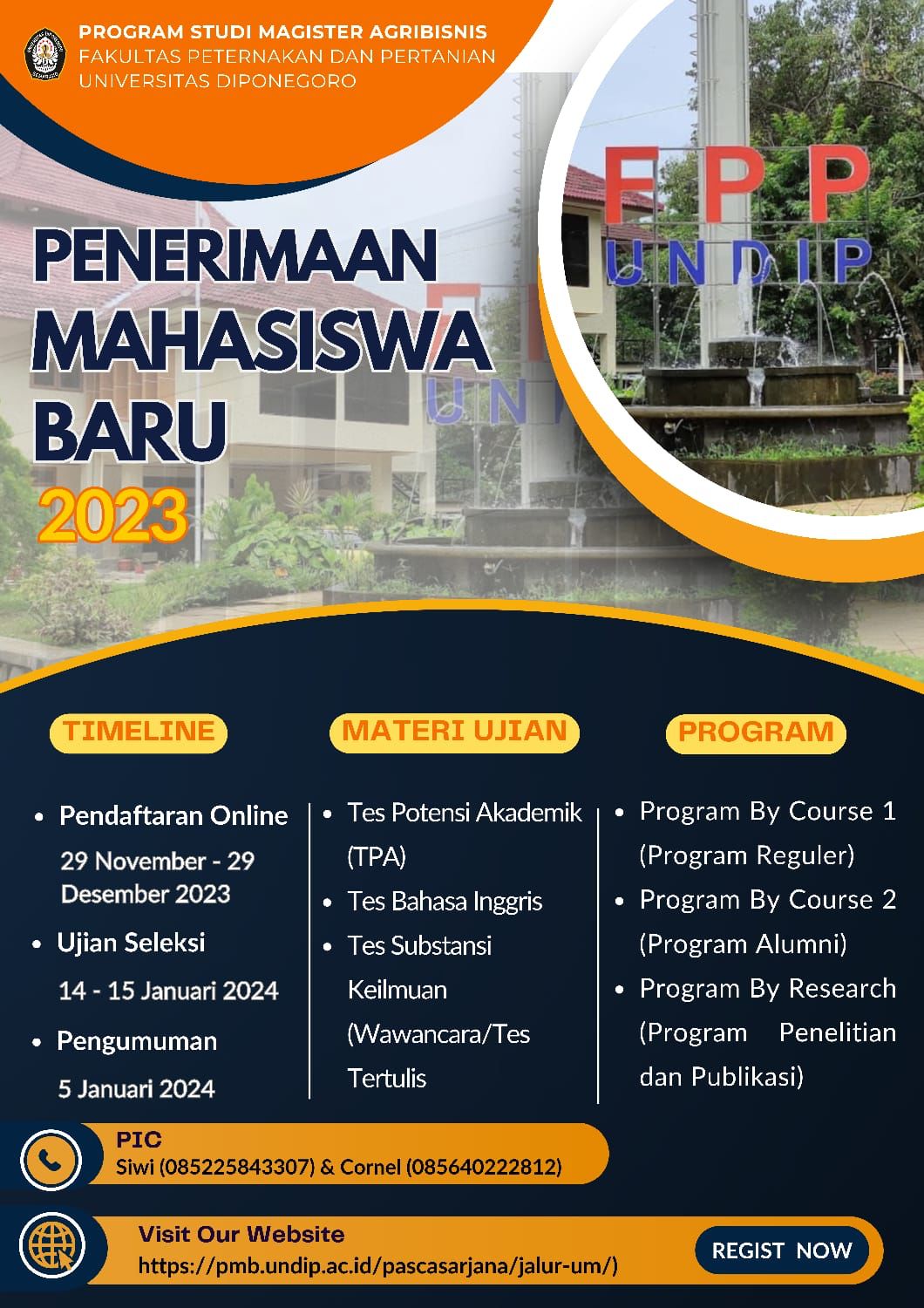 PROGRAM STUDI MAGISTER AGRIBISNIS
FAKULTAS PETERNAKAN DAN PERTANIAN
UNIVERSITAS DIPONEGORO

FPP
UNDIP

PENERIMAAN MAHASISWA BARU
2023

TIMELINE

- Pendaftaran Online
29 November - 29 Desember 2023
- Ujian Seleksi
14 - 15 Januari 2024
- Pengumuman
5 Januari 2024

MATERI UJIAN

- Tes Potensi Akademik (TPA)
- Tes Bahasa Inggris
- Tes Substansi Keilmuan (Wawancara/Tes Tertulis

PROGRAM

- Program By Course 1 (Program Reguler)
- Program By Course 2 (Program Alumni)
- Program By Research (Program Penelitian dan Publikasi)

PIC
Siwi (085225843307) & Cornel (085640222812)

Visit Our Website
https://pmb.undip.ac.id/pascasarjana/jalur-um/)

REGIST NOW